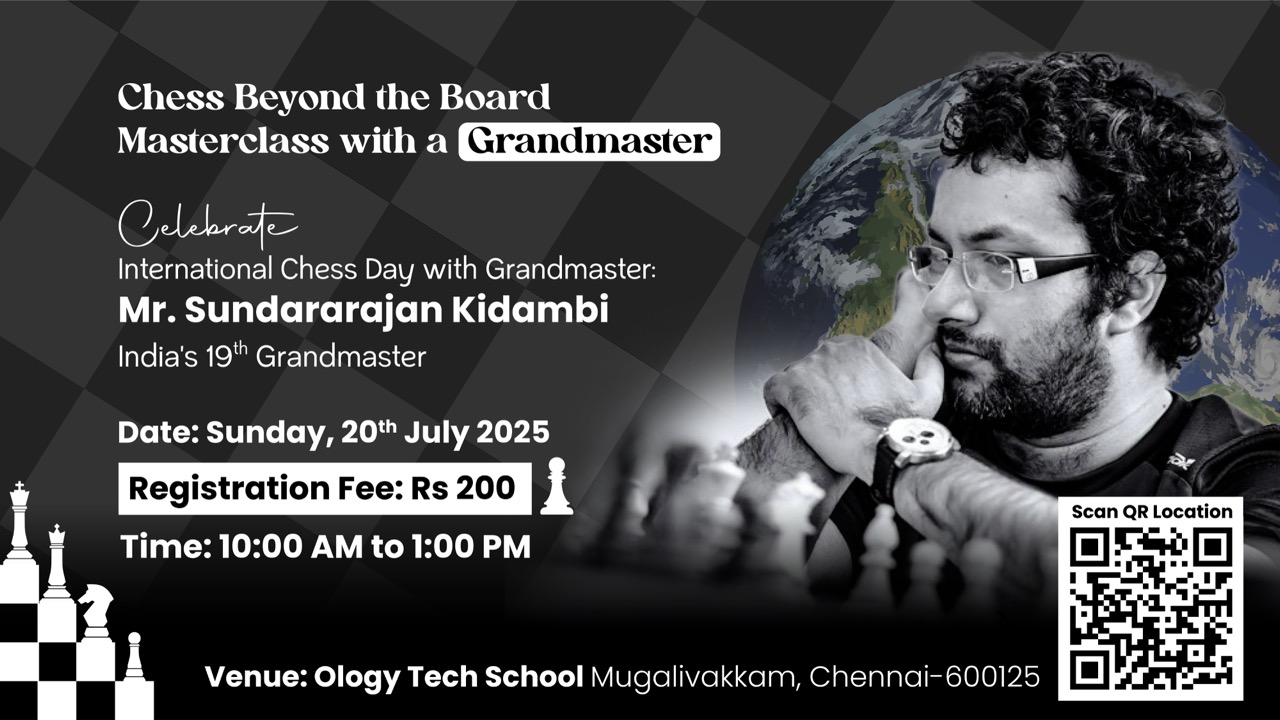 Chess Beyond the Board
Masterclass with a Grandmaster

Celebrate
International Chess Day with Grandmaster:
Mr. Sundararajan Kidambi
India's 19$^{th}$ Grandmaster

Date: Sunday, 20$^{th}$ July 2025

Registration Fee: Rs 200

Time: 10:00 AM to 1:00 PM

Scan QR Location

Venue: Ology Tech School Mugalivakkam, Chennai-600125